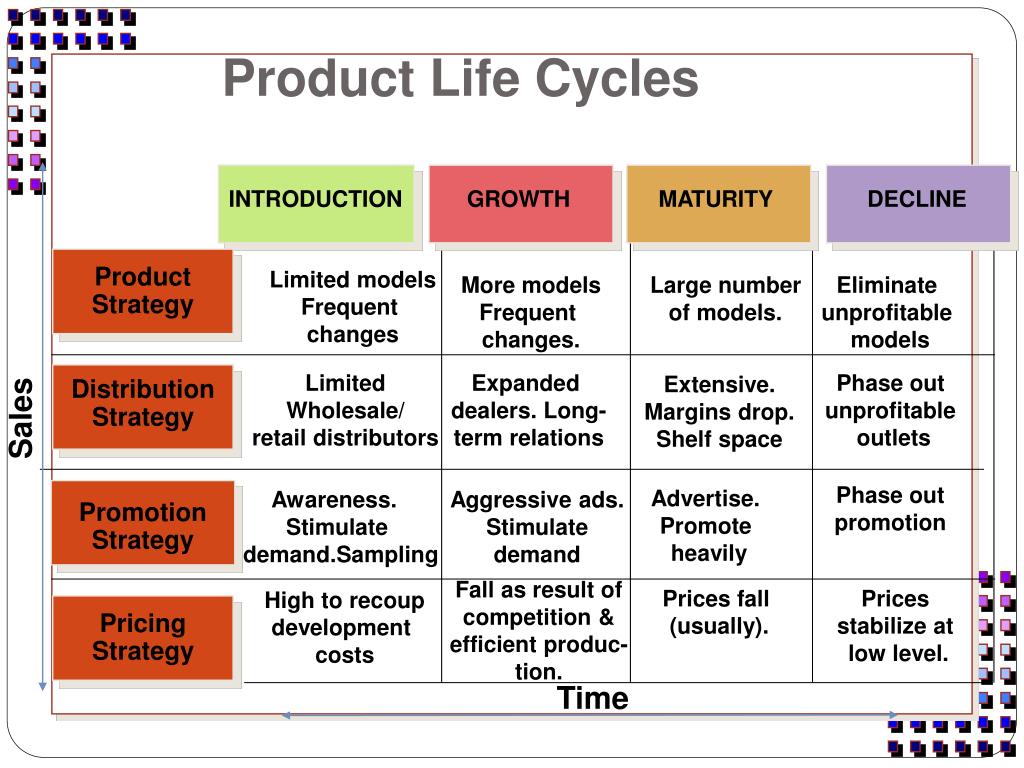 Product Life Cycles

| | INTRODUCTION | GROWTH | MATURITY | DECLINE |
|---|---|---|---|---|
| Product Strategy | Limited models Frequent changes | More models Frequent changes. | Large number of models. | Eliminate unprofitable models |
| Distribution Strategy | Limited Wholesale/ retail distributors | Expanded dealers. Long-term relations | Extensive. Margins drop. Shelf space | Phase out unprofitable outlets |
| Promotion Strategy | Awareness. Stimulate demand.Sampling | Aggressive ads. Stimulate demand | Advertise. Promote heavily | Phase out promotion |
| Pricing Strategy | High to recoup development costs | Fall as result of competition & efficient production. | Prices fall (usually). | Prices stabilize at low level. |

Sales

Time